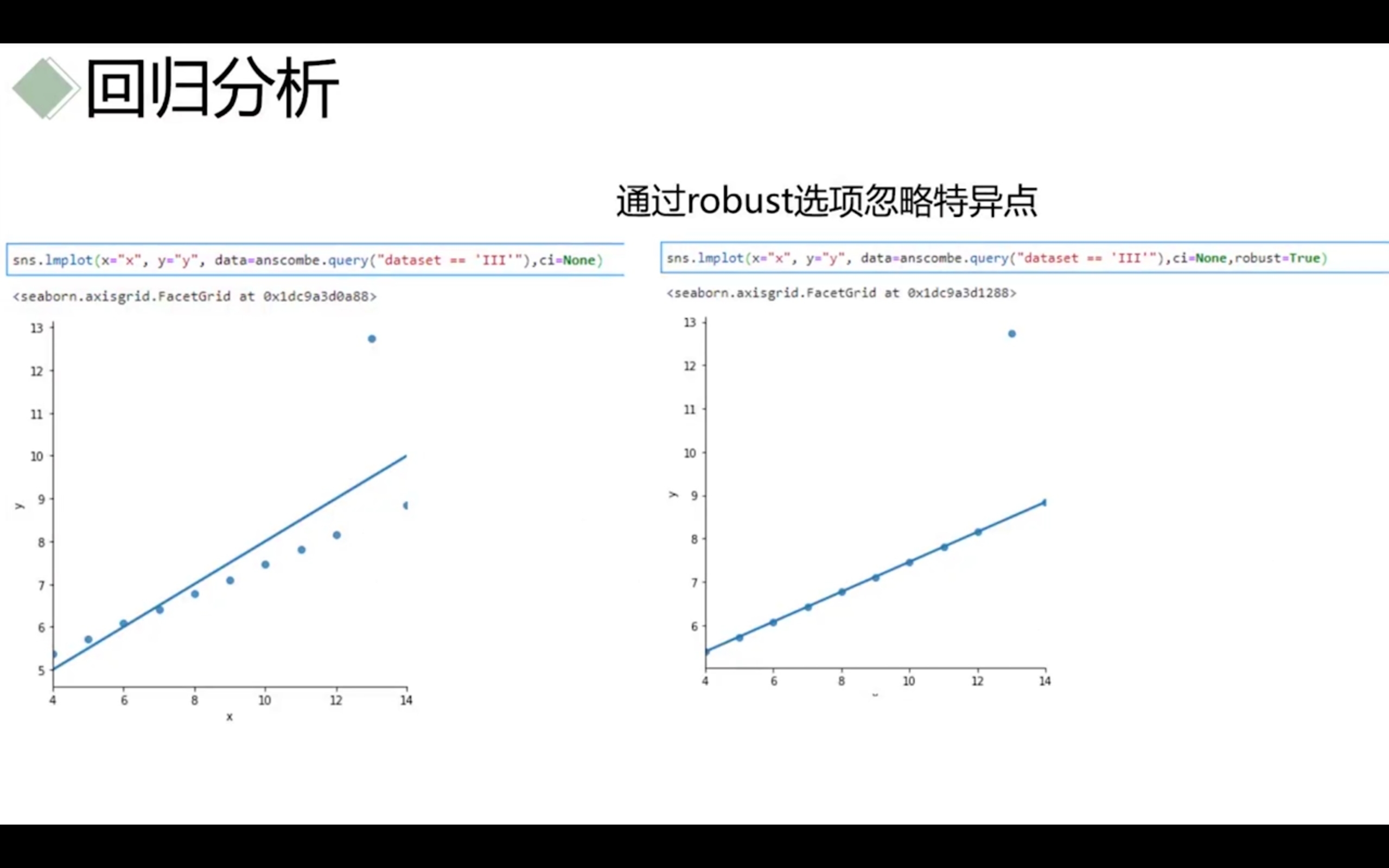 回归分析

通过robust选项忽略特异点

sns.lmplot(x="x", y="y", data=anscombe.query("dataset == 'III'"),ci=None)

<seaborn.axisgrid.FacetGrid at 0x1dc9a3d0a88>

13
12
11
10
9
8
7
6
5
y
4
6
8
10
12
14
x

sns.lmplot(x="x", y="y", data=anscombe.query("dataset == 'III'"),ci=None,robust=True)

<seaborn.axisgrid.FacetGrid at 0x1dc9a3d1288>

13
12
11
10
9
8
7
6
y
4
6
8
10
12
14